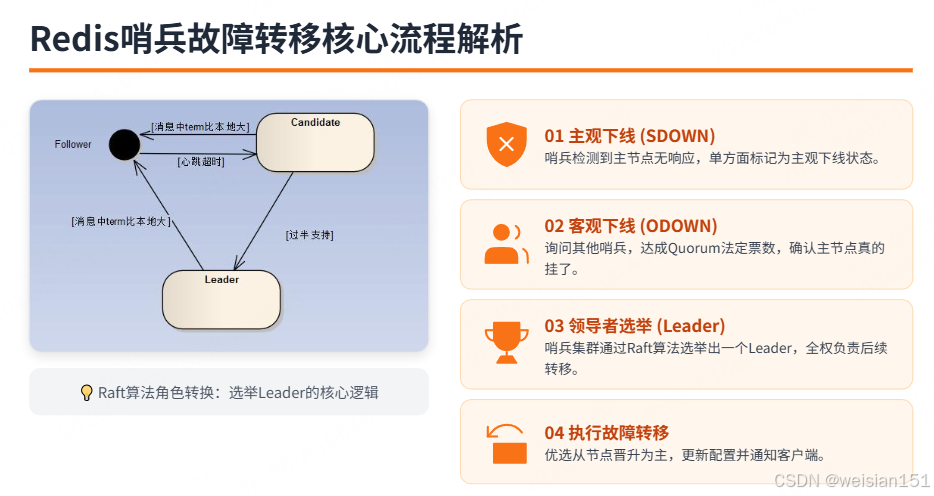 Redis哨兵故障转移核心流程解析

Follower

[消息中term比本地大]

Candidate

[心跳超时]

[消息中term比本地大]

[过半支持]

Leader

Raft算法角色转换：选举Leader的核心逻辑

01 主观下线 (SDOWN)
哨兵检测到主节点无响应，单方面标记为主观下线状态。

02 客观下线 (ODOWN)
询问其他哨兵，达成Quorum法定票数，确认主节点真的挂了。

03 领导者选举 (Leader)
哨兵集群通过Raft算法选举出一个Leader，全权负责后续转移。

04 执行故障转移
优选从节点晋升为主，更新配置并通知客户端。

CSDN @weisian151